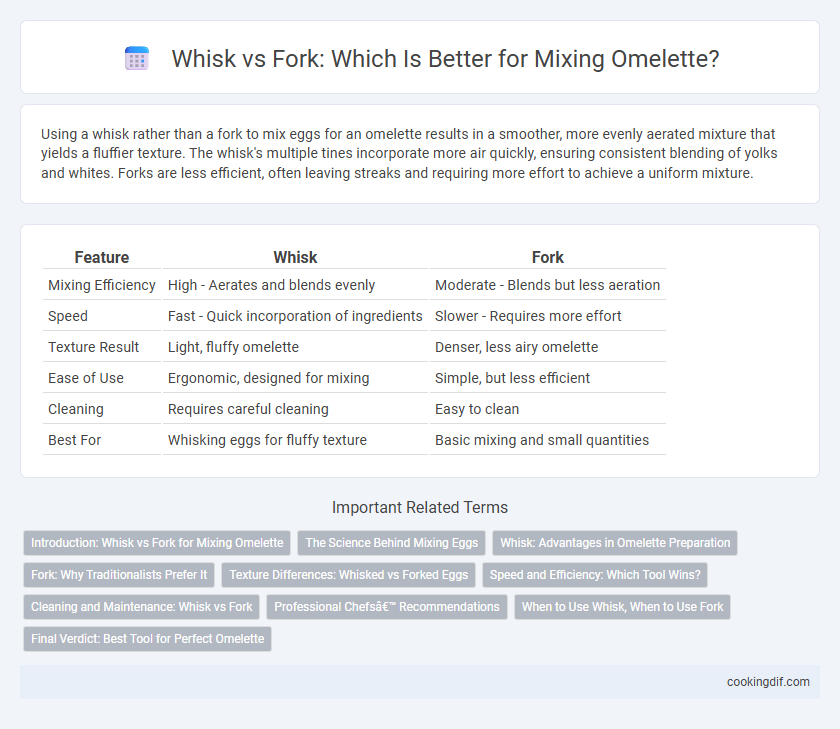 Whisk vs Fork: Which Is Better for Mixing Omelette?

Using a whisk rather than a fork to mix eggs for an omelette results in a smoother, more evenly aerated mixture that yields a fluffier texture. The whisk's multiple tines incorporate more air quickly, ensuring consistent blending of yolks and whites. Forks are less efficient, often leaving streaks and requiring more effort to achieve a uniform mixture.

| Feature | Whisk | Fork |
|---|---|---|
| Mixing Efficiency | High - Aerates and blends evenly | Moderate - Blends but less aeration |
| Speed | Fast - Quick incorporation of ingredients | Slower - Requires more effort |
| Texture Result | Light, fluffy omelette | Denser, less airy omelette |
| Ease of Use | Ergonomic, designed for mixing | Simple, but less efficient |
| Cleaning | Requires careful cleaning | Easy to clean |
| Best For | Whisking eggs for fluffy texture | Basic mixing and small quantities |

Important Related Terms

Introduction: Whisk vs Fork for Mixing Omelette
The Science Behind Mixing Eggs
Whisk: Advantages in Omelette Preparation
Fork: Why Traditionalists Prefer It
Texture Differences: Whisked vs Forked Eggs
Speed and Efficiency: Which Tool Wins?
Cleaning and Maintenance: Whisk vs Fork
Professional Chefsâ€™ Recommendations
When to Use Whisk, When to Use Fork
Final Verdict: Best Tool for Perfect Omelette

cookingdif.com